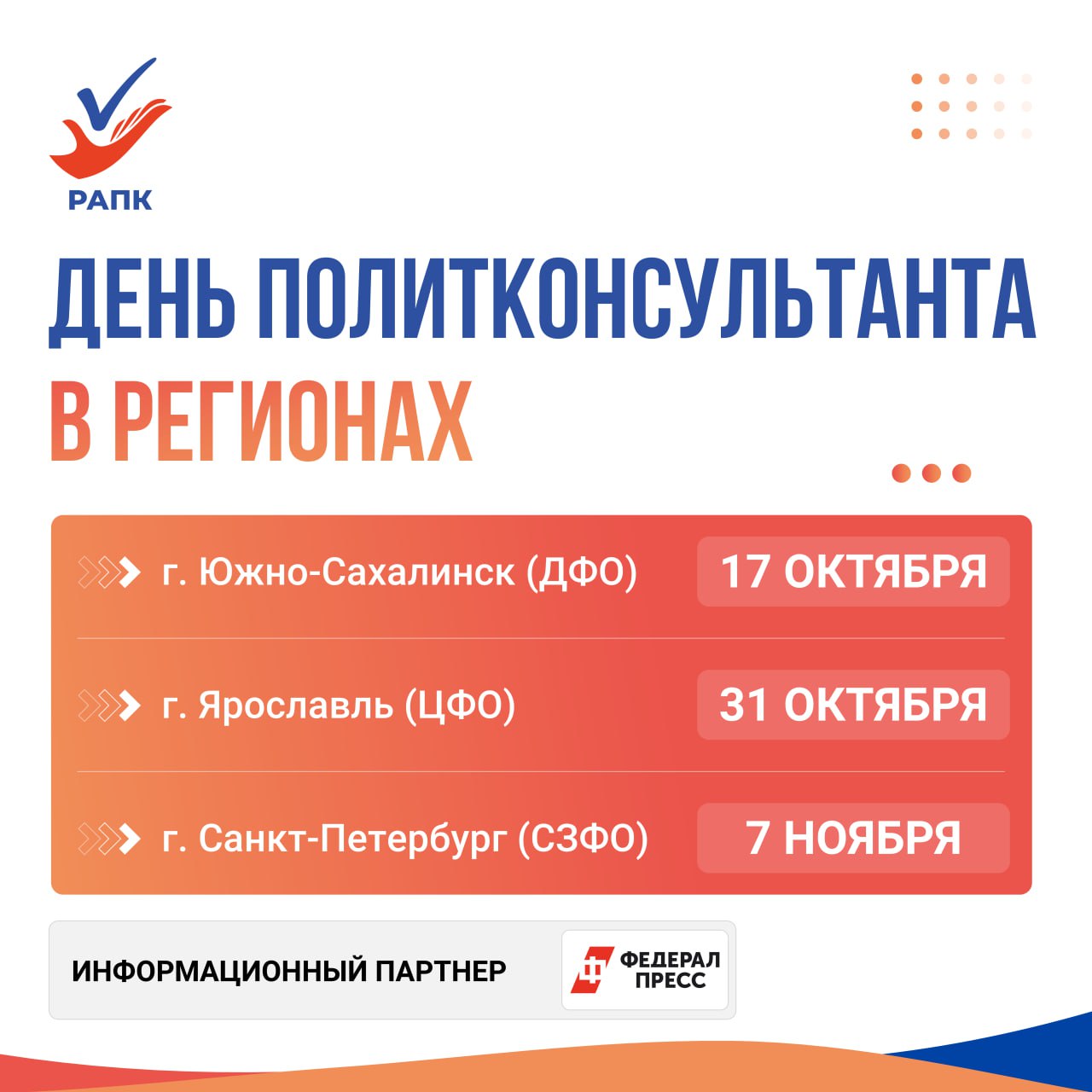 РАПК

ДЕНЬ ПОЛИТКОНСУЛЬТАНТА
В РЕГИОНАХ

г. Южно-Сахалинск (ДФО) 17 ОКТЯБРЯ

г. Ярославль (ЦФО) 31 ОКТЯБРЯ

г. Санкт-Петербург (СЗФО) 7 НОЯБРЯ

ИНФОРМАЦИОННЫЙ ПАРТНЕР

Ф ФЕДЕРАЛ ПРЕСС